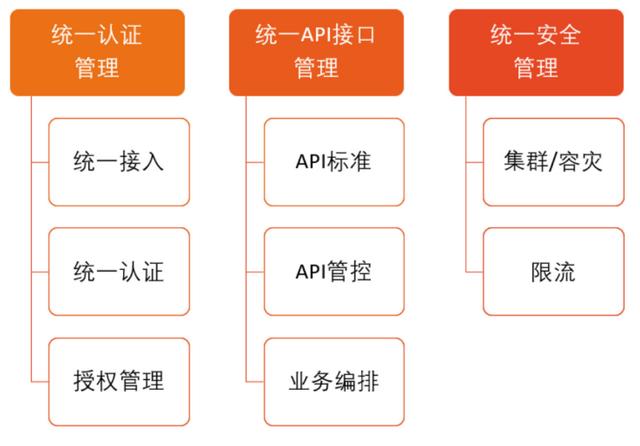 统一认证管理

统一接入

统一认证

授权管理

统一API接口管理

API标准

API管控

业务编排

统一安全管理

集群/容灾

限流